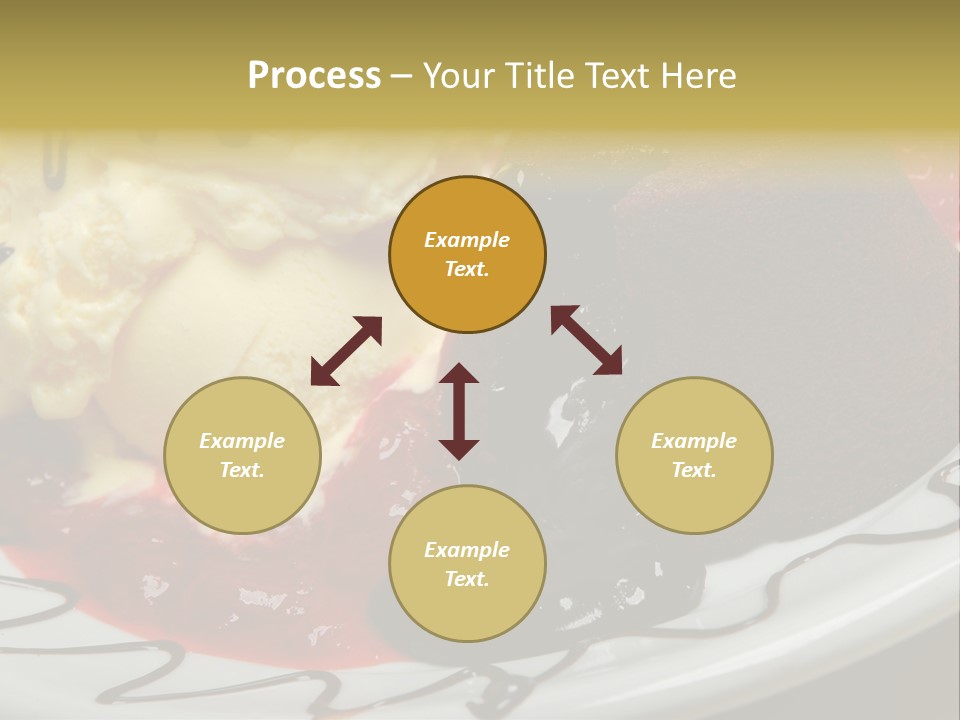 Process – Your Title Text Here

Example Text.

Example Text.

Example Text.

Example Text.